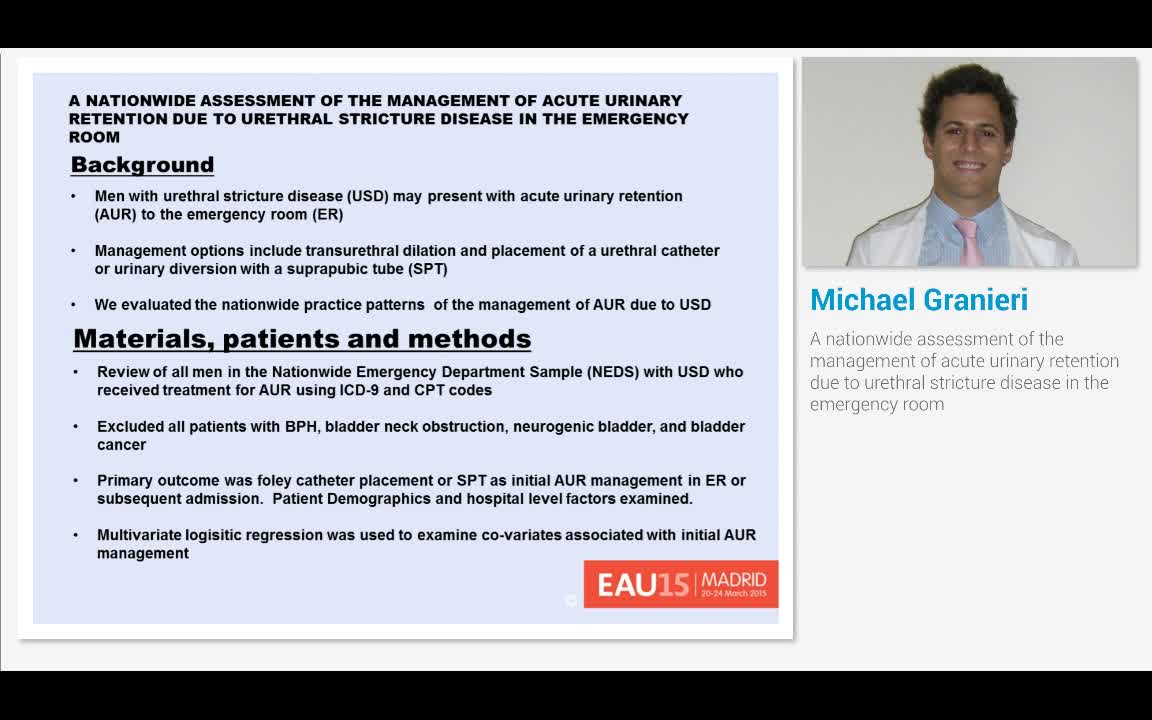 A NATIONWIDE ASSESSMENT OF THE MANAGEMENT OF ACUTE URINARY RETENTION DUE TO URETHRAL STRICTURE DISEASE IN THE EMERGENCY ROOM

Background

• Men with urethral stricture disease (USD) may present with acute urinary retention (AUR) to the emergency room (ER)

• Management options include transurethral dilation and placement of a urethral catheter or urinary diversion with a suprapubic tube (SPT)

• We evaluated the nationwide practice patterns of the management of AUR due to USD

Materials, patients and methods

• Review of all men in the Nationwide Emergency Department Sample (NEDS) with USD who received treatment for AUR using ICD-9 and CPT codes

• Excluded all patients with BPH, bladder neck obstruction, neurogenic bladder, and bladder cancer

• Primary outcome was foley catheter placement or SPT as initial AUR management in ER or subsequent admission. Patient Demographics and hospital level factors examined.

• Multivariate logisitic regression was used to examine co-variates associated with initial AUR management

EAU15 MADRID 20-24 March 2015

Michael Granieri

A nationwide assessment of the management of acute urinary retention due to urethral stricture disease in the emergency room